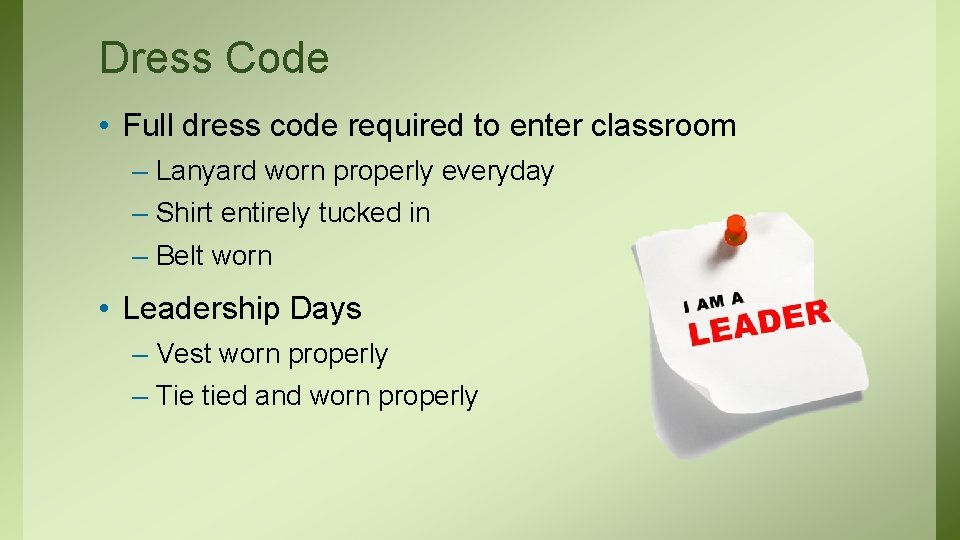 Dress Code

• Full dress code required to enter classroom
– Lanyard worn properly everyday
– Shirt entirely tucked in
– Belt worn

• Leadership Days
– Vest worn properly
– Tie tied and worn properly

I AM A
LEADER